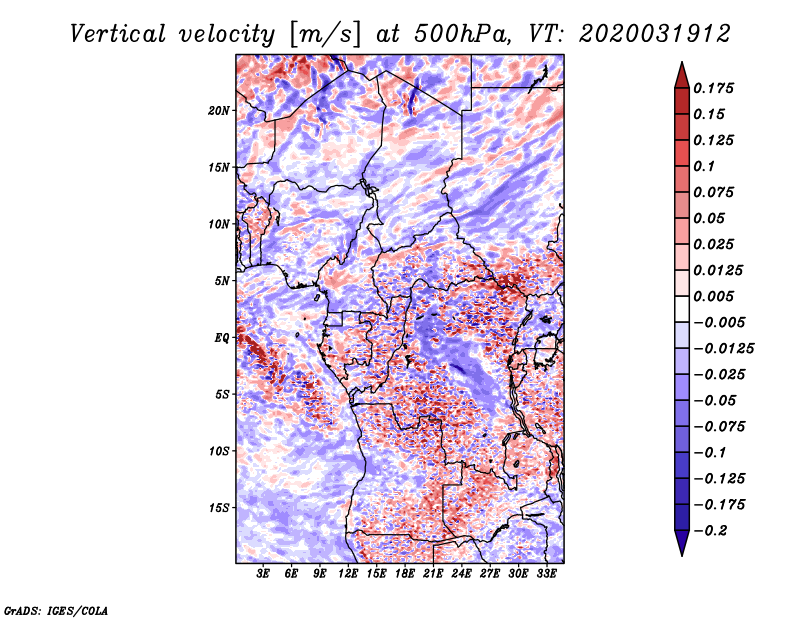 Vertical velocity [m/s] at 500hPa, VT: 2020031912

20N
15N
10N
5N
EQ
5S
10S
15S

3E 6E 9E 12E 15E 18E 21E 24E 27E 30E 33E

0.175
0.15
0.125
0.1
0.075
0.05
0.025
0.0125
0.005
−0.005
−0.0125
−0.025
−0.05
−0.075
−0.1
−0.125
−0.175
−0.2

GrADS: IGES/COLA